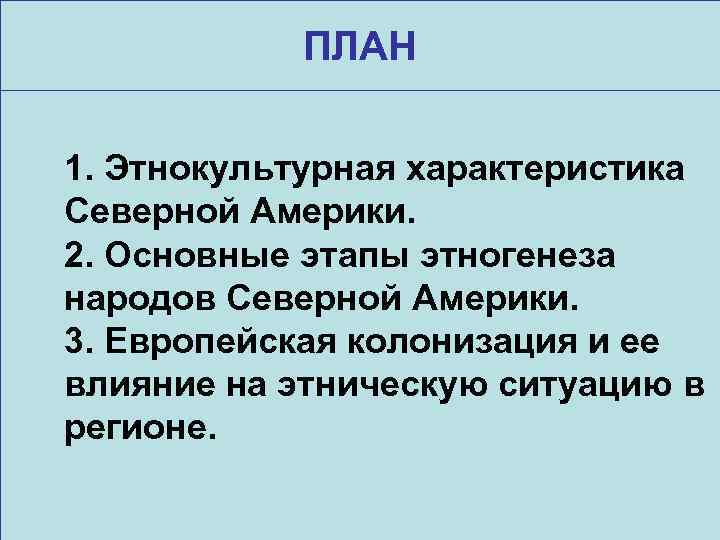 ПЛАН

1. Этнокультурная характеристика Северной Америки.
2. Основные этапы этногенеза народов Северной Америки.
3. Европейская колонизация и ее влияние на этническую ситуацию в регионе.